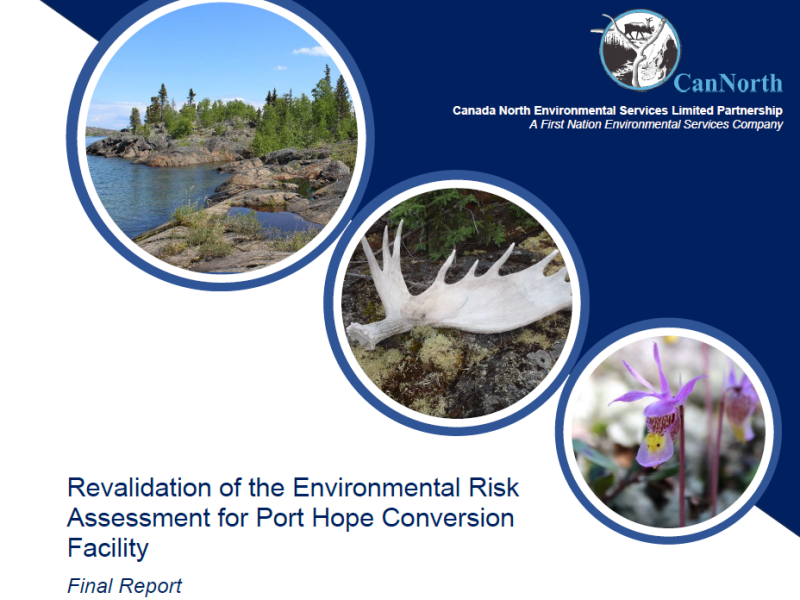 CanNorth

Canada North Environmental Services Limited Partnership
A First Nation Environmental Services Company

Revalidation of the Environmental Risk Assessment for Port Hope Conversion Facility

Final Report